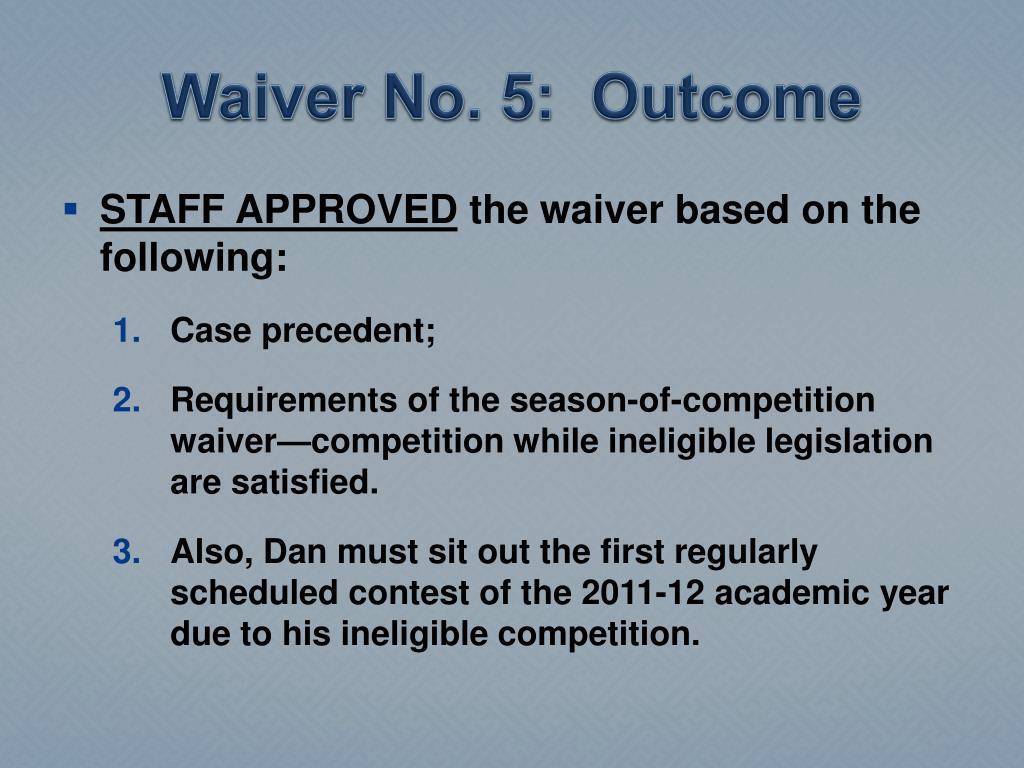 Waiver No. 5: Outcome

▪ STAFF APPROVED the waiver based on the following:

1. Case precedent;

2. Requirements of the season-of-competition waiver—competition while ineligible legislation are satisfied.

3. Also, Dan must sit out the first regularly scheduled contest of the 2011-12 academic year due to his ineligible competition.